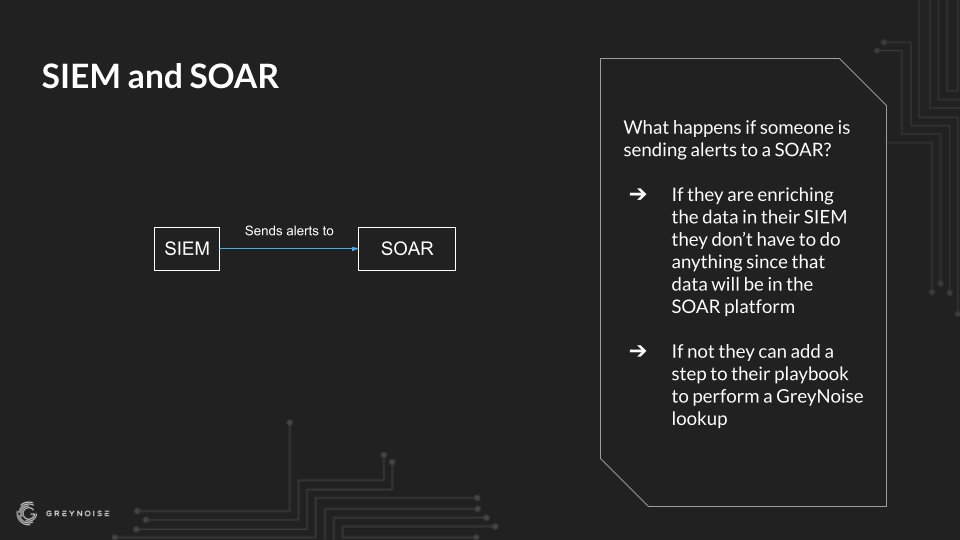 SIEM and SOAR

SIEM

Sends alerts to

SOAR

What happens if someone is sending alerts to a SOAR?

➔ If they are enriching the data in their SIEM they don't have to do anything since that data will be in the SOAR platform

➔ If not they can add a step to their playbook to perform a GreyNoise lookup

GREYNOISE